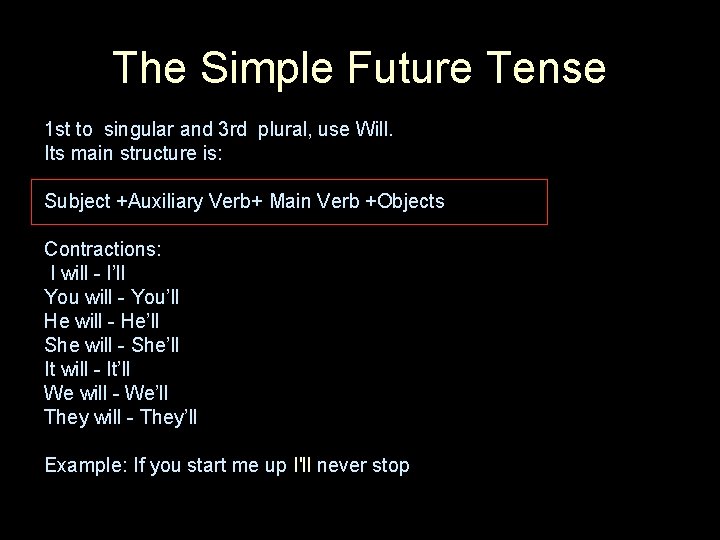 The Simple Future Tense

1st to singular and 3rd plural, use Will.
Its main structure is:

Subject +Auxiliary Verb+ Main Verb +Objects

Contractions:
I will - I'll
You will - You'll
He will - He'll
She will - She'll
It will - It'll
We will - We'll
They will - They'll

Example: If you start me up I'll never stop